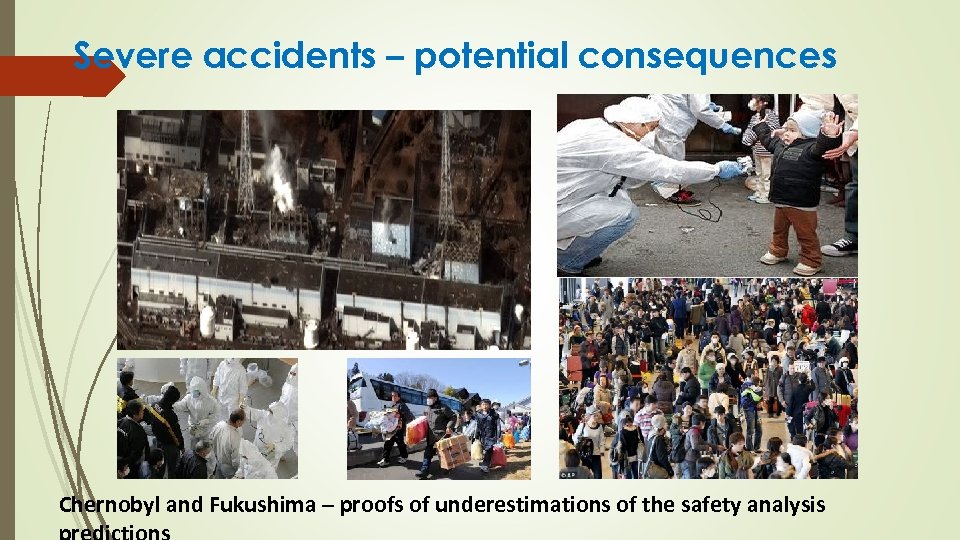 Severe accidents – potential consequences

Chernobyl and Fukushima – proofs of underestimations of the safety analysis predictions